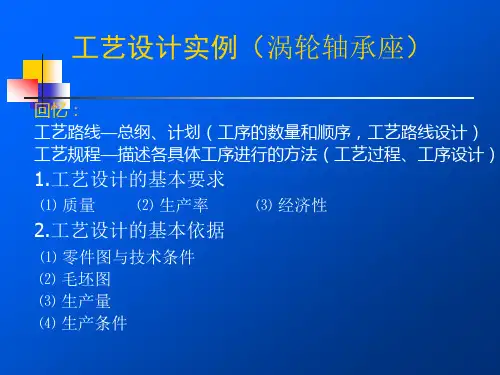 工艺设计实例（涡轮轴承座）

回忆：
工艺路线—总纲、计划（工序的数量和顺序，工艺路线设计）
工艺规程—描述各具体工序进行的方法（工艺过程、工序设计）

1.工艺设计的基本要求
⑴ 质量 ⑵ 生产率 ⑶ 经济性

2.工艺设计的基本依据
⑴ 零件图与技术条件
⑵ 毛坯图
⑶ 生产量
⑷ 生产条件